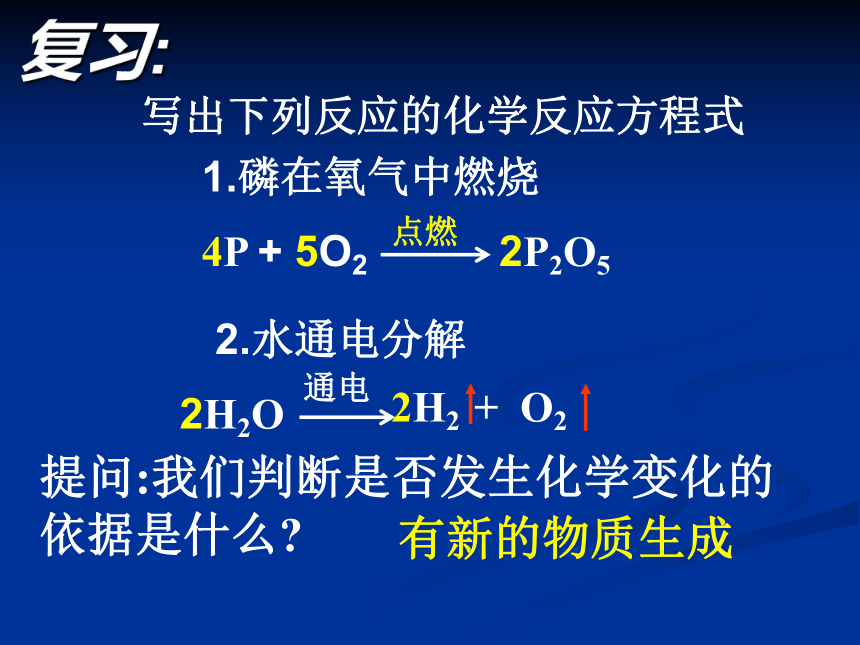 复习:

写出下列反应的化学反应方程式

1.磷在氧气中燃烧

$4P + 5O_2 \xrightarrow{点燃} 2P_2O_5$

2.水通电分解

$2H_2O \xrightarrow{通电} 2H_2\uparrow + O_2\uparrow$

提问:我们判断是否发生化学变化的依据是什么? 有新的物质生成